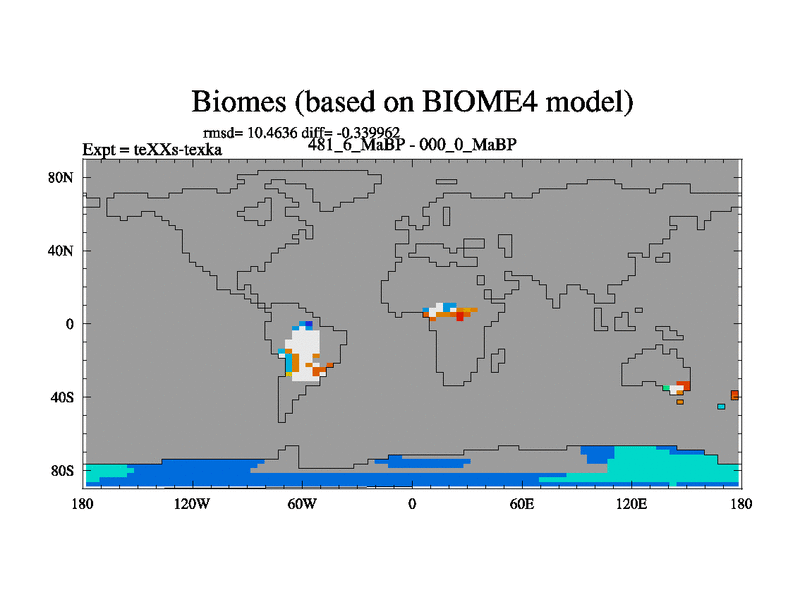 Biomes (based on BIOME4 model)

rmsd= 10.4636 diff= -0.339962
Expt = teXXs-texka
481_6_MaBP - 000_0_MaBP

80N
40N
0
40S
80S

180
120W
60W
0
60E
120E
180